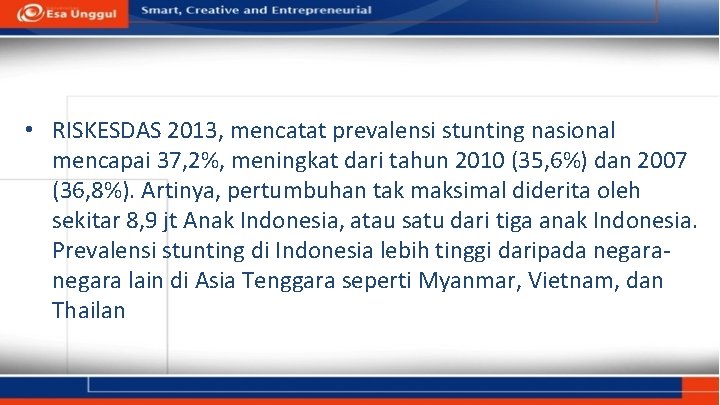 Esa Unggul Smart, Creative and Entrepreneurial

• RISKESDAS 2013, mencatat prevalensi stunting nasional mencapai 37,2%, meningkat dari tahun 2010 (35,6%) dan 2007 (36,8%). Artinya, pertumbuhan tak maksimal diderita oleh sekitar 8,9 jt Anak Indonesia, atau satu dari tiga anak Indonesia. Prevalensi stunting di Indonesia lebih tinggi daripada negara-negara lain di Asia Tenggara seperti Myanmar, Vietnam, dan Thailan